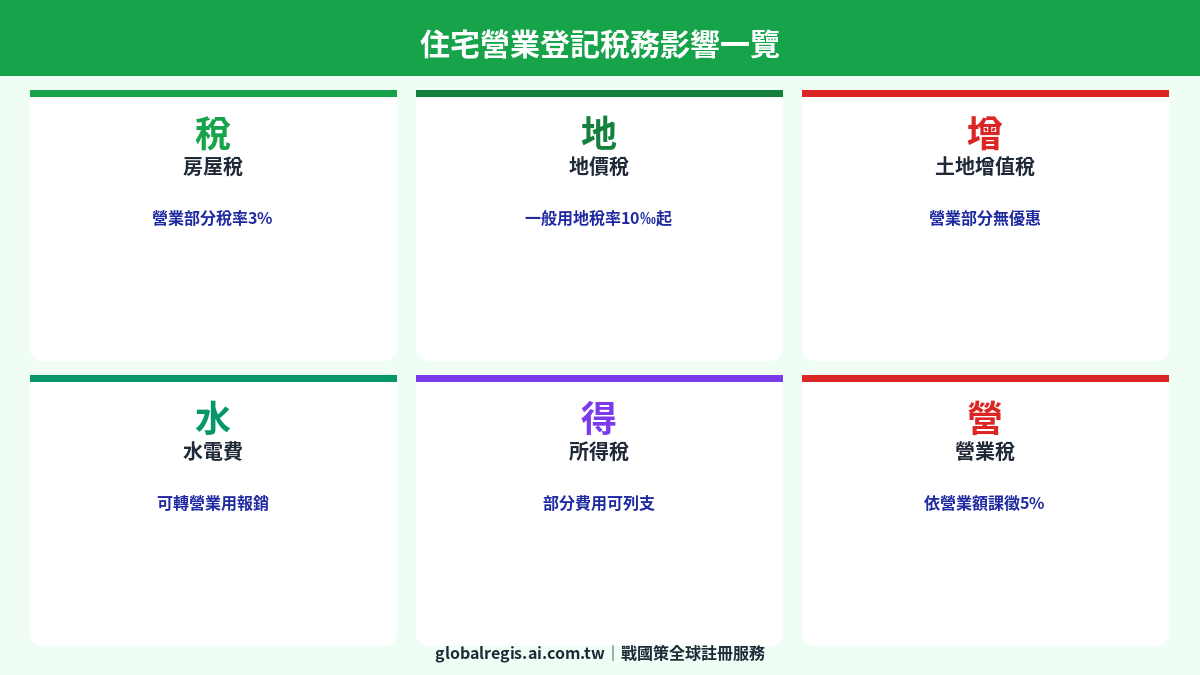 住宅營業登記稅務影響一覽

稅
房屋稅
營業部分稅率3%

地
地價稅
一般用地稅率10‰起

增
土地增值稅
營業部分無優惠

水
水電費
可轉營業用報銷

得
所得稅
部分費用可列支

營
營業稅
依營業額課徵5%

globalregis.ai.com.tw | 戰國策全球註冊服務